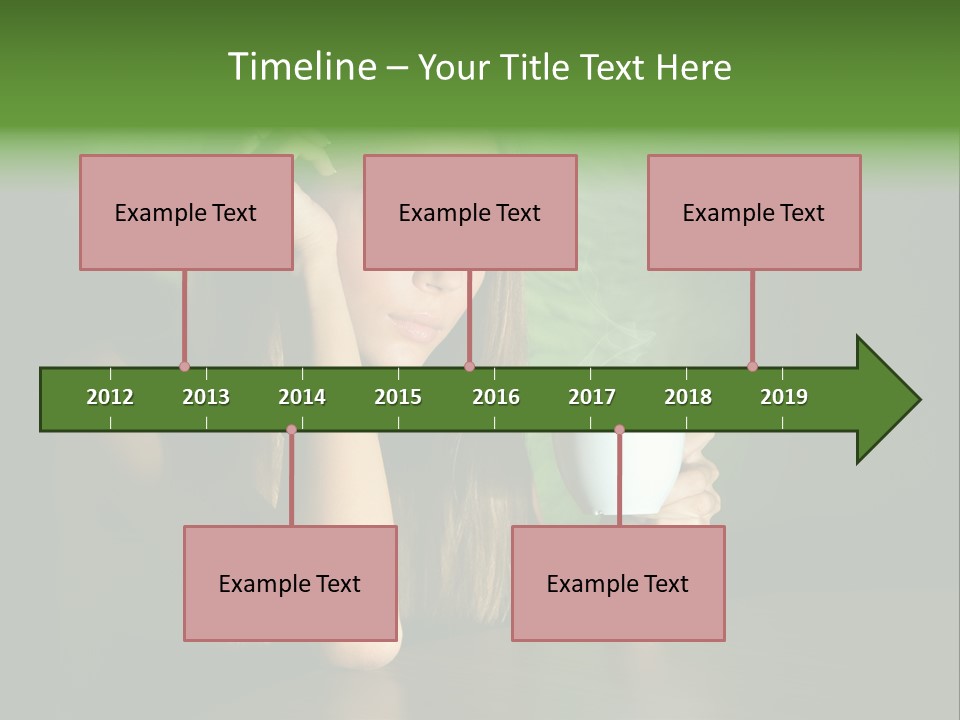 Timeline – Your Title Text Here

Example Text

Example Text

Example Text

2012 2013 2014 2015 2016 2017 2018 2019

Example Text

Example Text